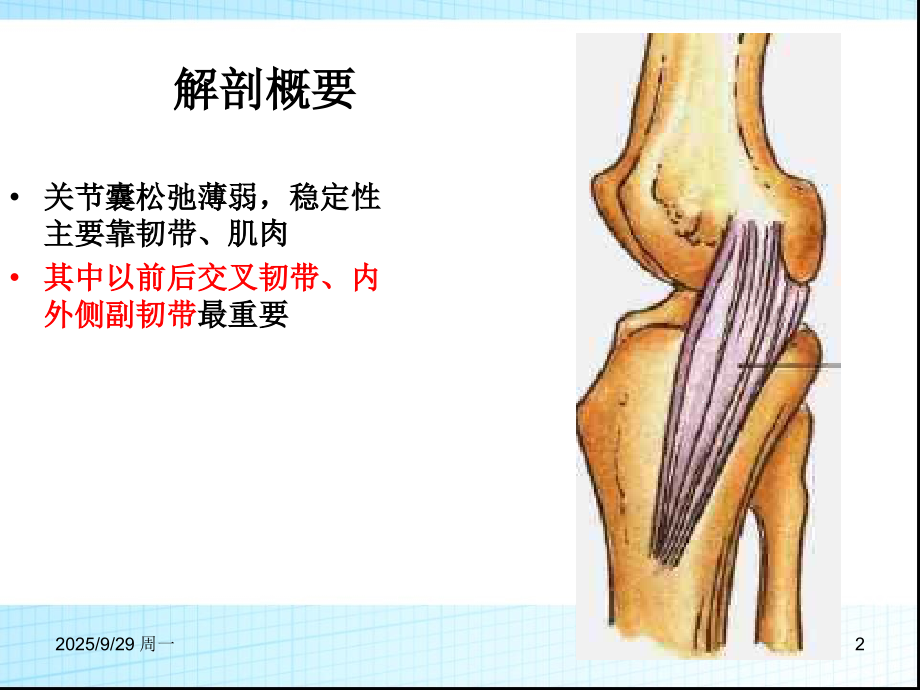 解剖概要

• 关节囊松弛薄弱，稳定性主要靠韧带、肌肉
• 其中以前后交叉韧带、内外侧副韧带最重要

2025/9/29 周一

2